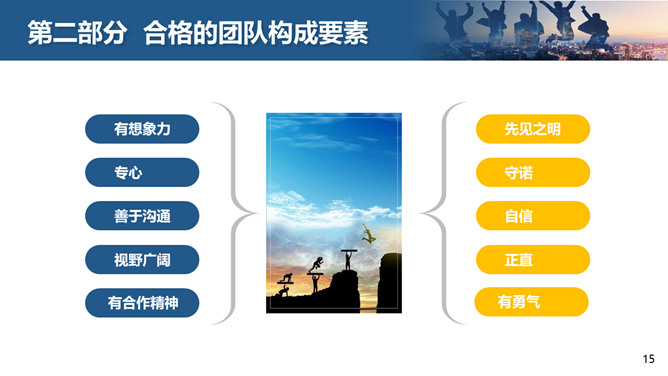 第二部分 合格的团队构成要素

有想象力

专心

善于沟通

视野广阔

有合作精神

先见之明

守诺

自信

正直

有勇气

15